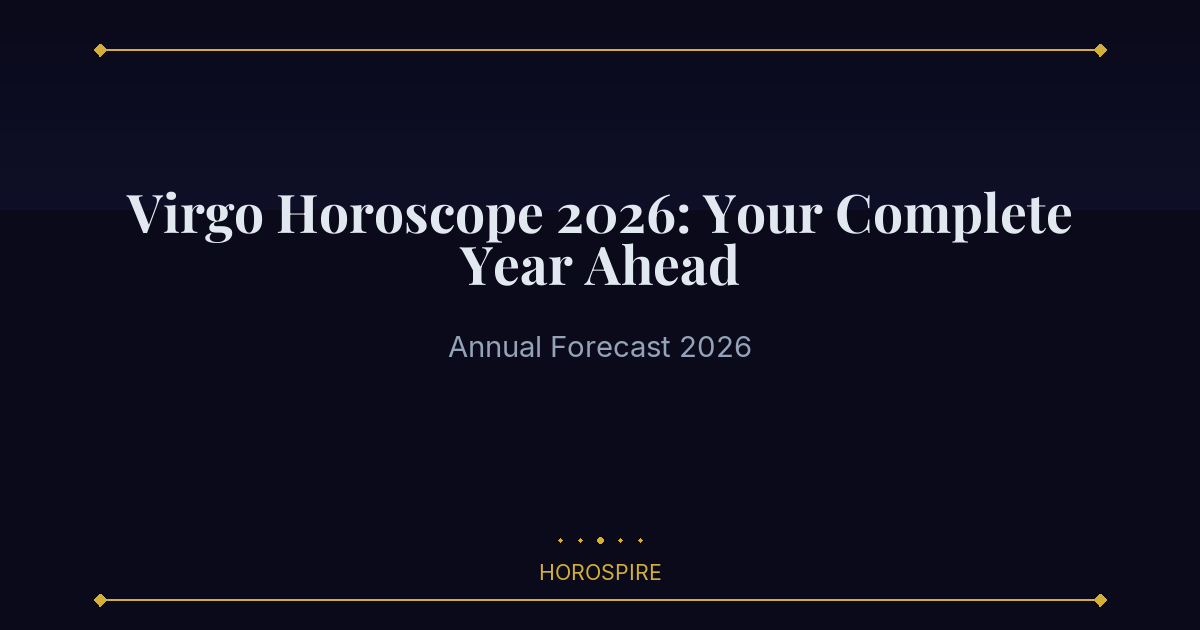 Virgo Horoscope 2026: Your Complete Year Ahead

Annual Forecast 2026

HOROSPIRE